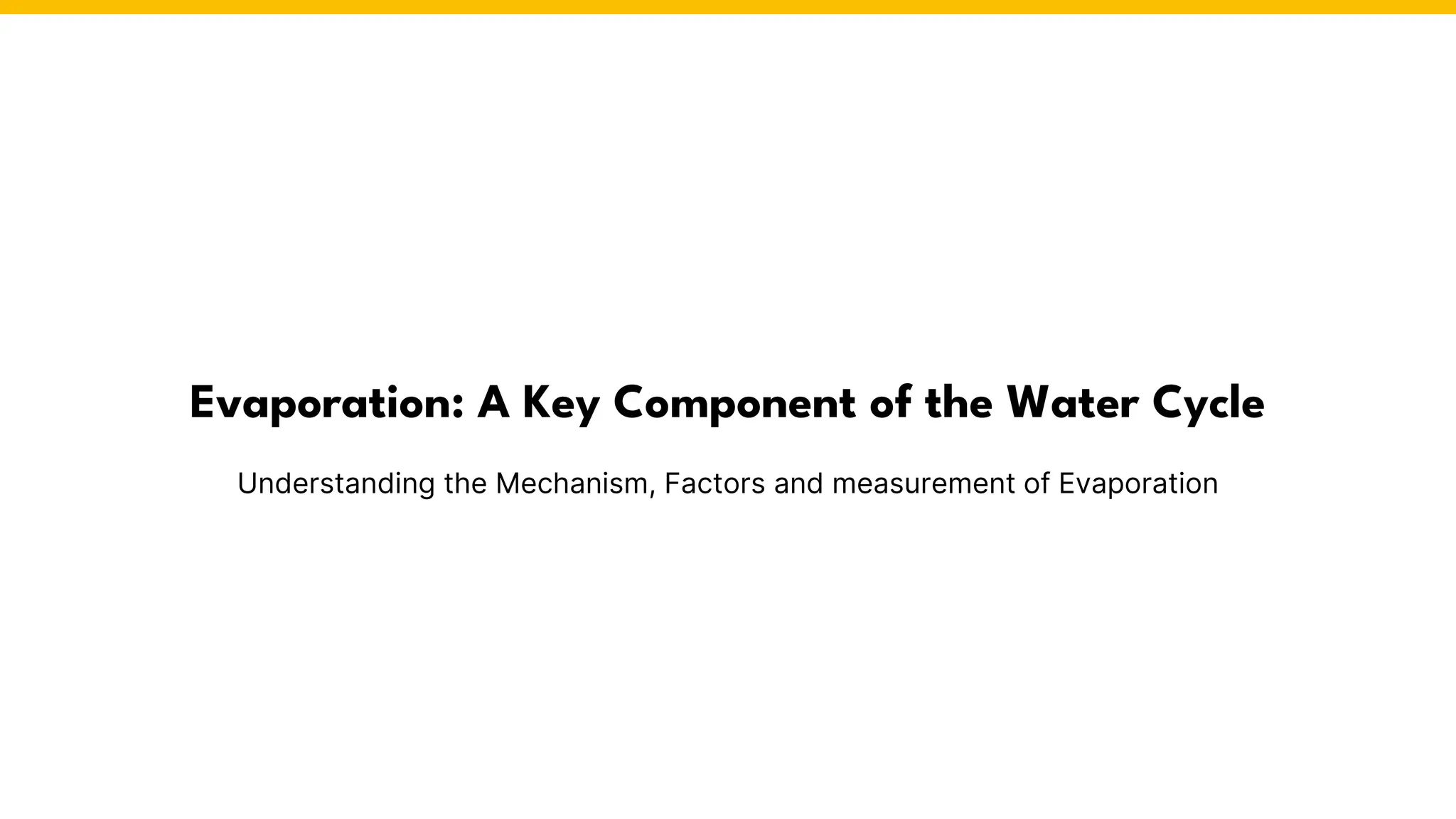 Evaporation: A Key Component of the Water Cycle

Understanding the Mechanism, Factors and measurement of Evaporation